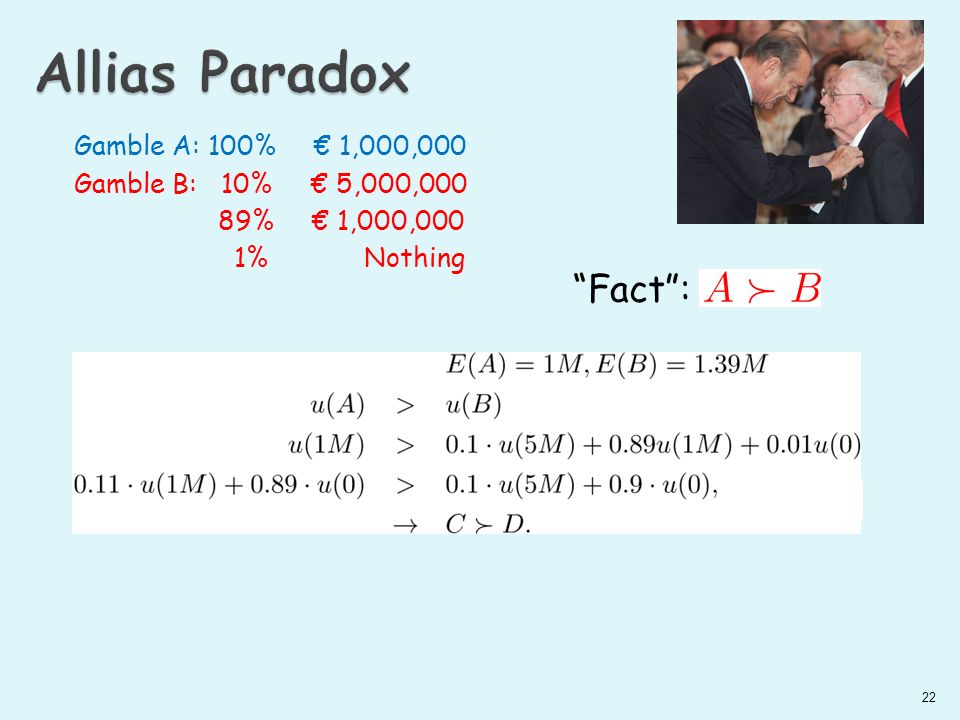 Allias Paradox

Gamble A: 100% € 1,000,000
Gamble B: 10% € 5,000,000
89% € 1,000,000
1% Nothing

"Fact": $A \succ B$

$E(A) = 1M, E(B) = 1.39M$
$u(A) > u(B)$
$u(1M) > 0.1 \cdot u(5M) + 0.89u(1M) + 0.01u(0)$
$0.11 \cdot u(1M) + 0.89 \cdot u(0) > 0.1 \cdot u(5M) + 0.9 \cdot u(0),$
$\rightarrow C \succ D.$

22